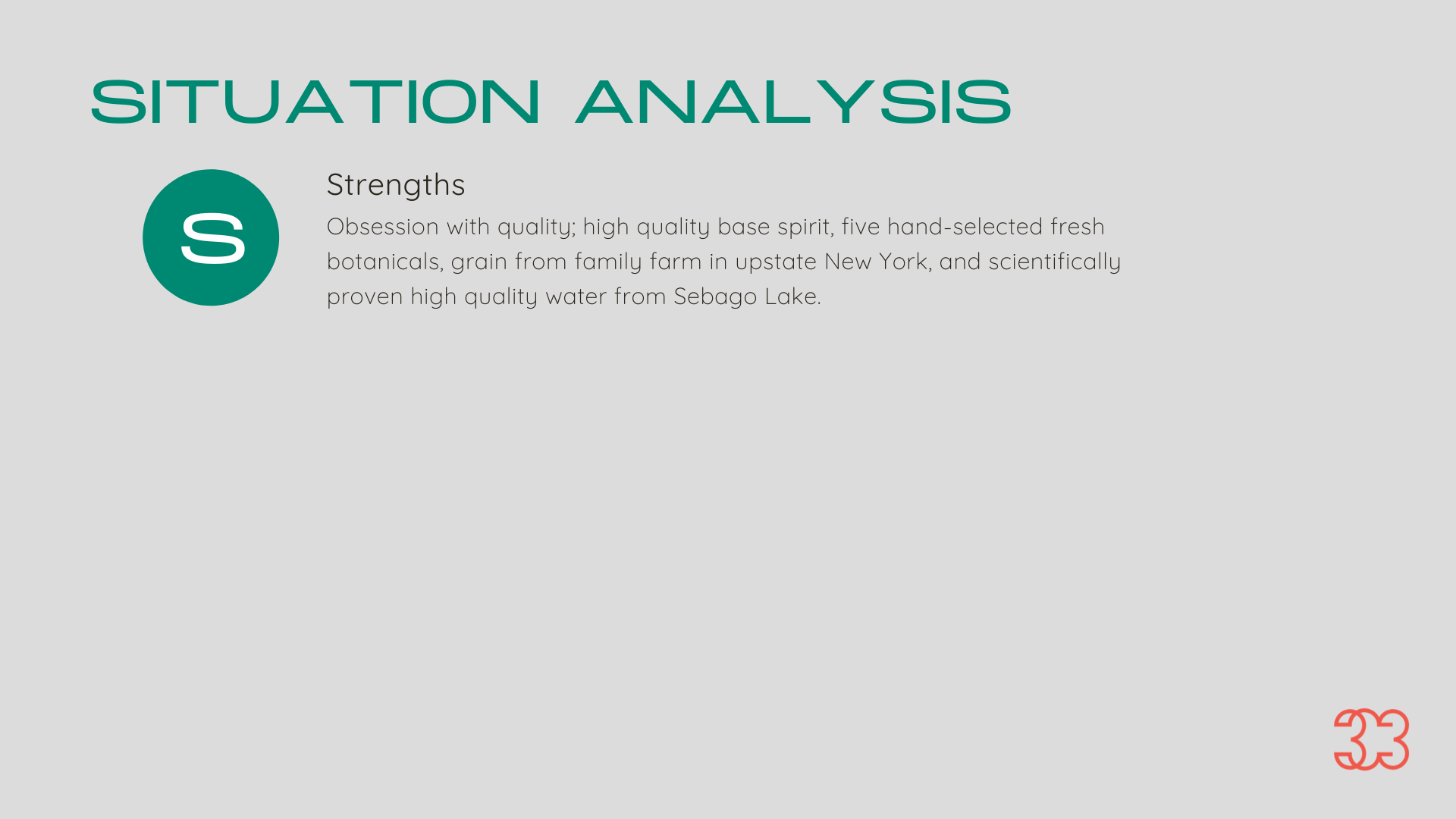 SITUATION ANALYSIS

S

Strengths

Obsession with quality; high quality base spirit, five hand-selected fresh botanicals, grain from family farm in upstate New York, and scientifically proven high quality water from Sebago Lake.

33